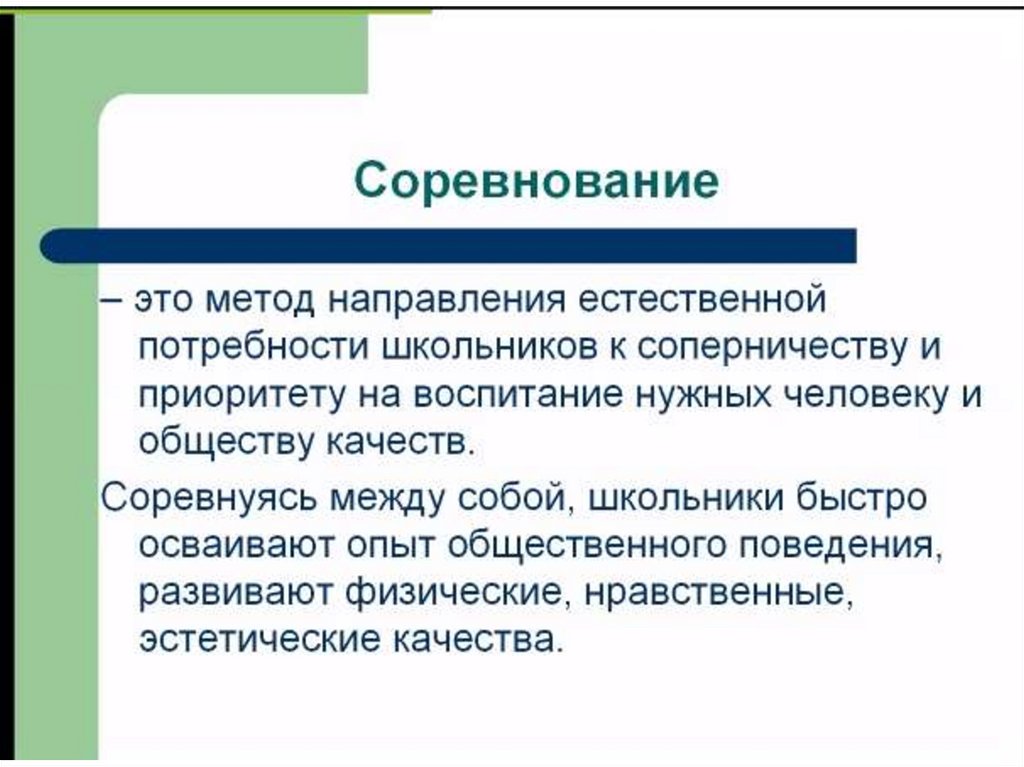 Соревнование

– это метод направления естественной потребности школьников к соперничеству и приоритету на воспитание нужных человеку и обществу качеств.

Соревнуясь между собой, школьники быстро осваивают опыт общественного поведения, развивают физические, нравственные, эстетические качества.